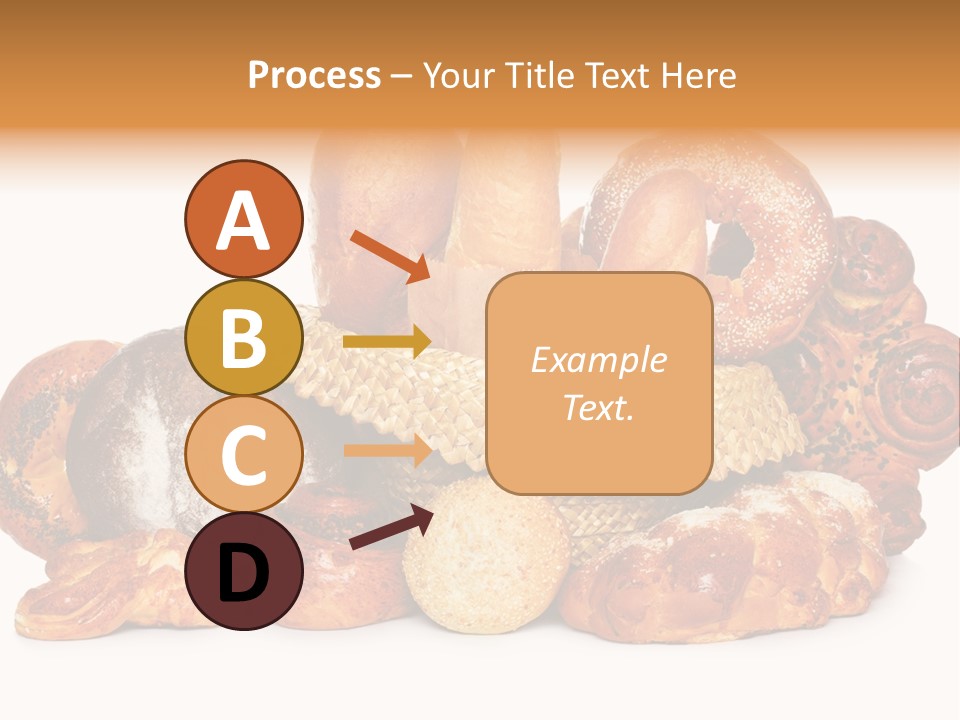 Process – Your Title Text Here

A

B

C

D

Example Text.